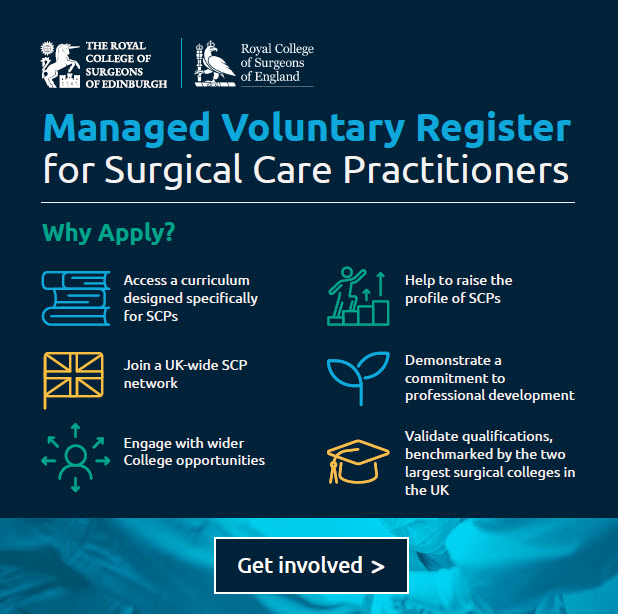 THE ROYAL COLLEGE OF SURGEONS OF EDINBURGH

Royal College of Surgeons of England

Managed Voluntary Register for Surgical Care Practitioners

Why Apply?

Access a curriculum designed specifically for SCPs

Join a UK-wide SCP network

Engage with wider College opportunities

Help to raise the profile of SCPs

Demonstrate a commitment to professional development

Validate qualifications, benchmarked by the two largest surgical colleges in the UK

Get involved >